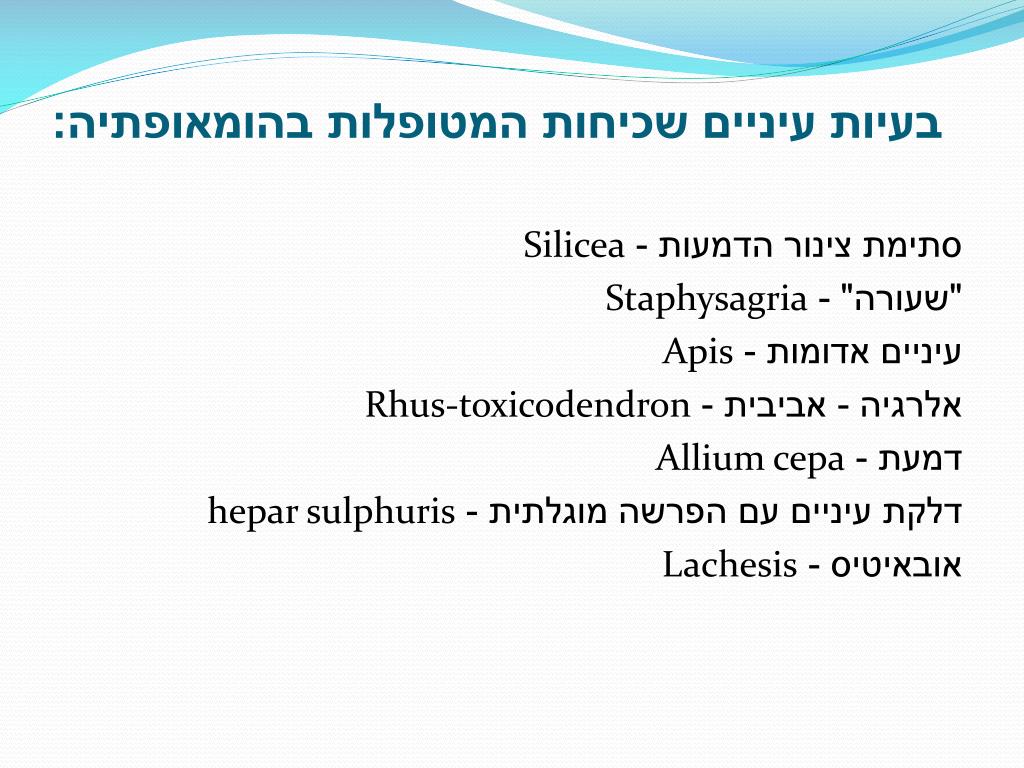 בעיות עיניים שכיחות המטופלות בהומאופתיה:

סתימת צינור הדמעות - Silicea

"שעורה" - Staphysagria

עיניים אדומות - Apis

אלרגיה - אביבית - Rhus-toxicodendron

דמעת - Allium cepa

דלקת עיניים עם הפרשה מוגלתית - hepar sulphuris

אובאיטיס - Lachesis